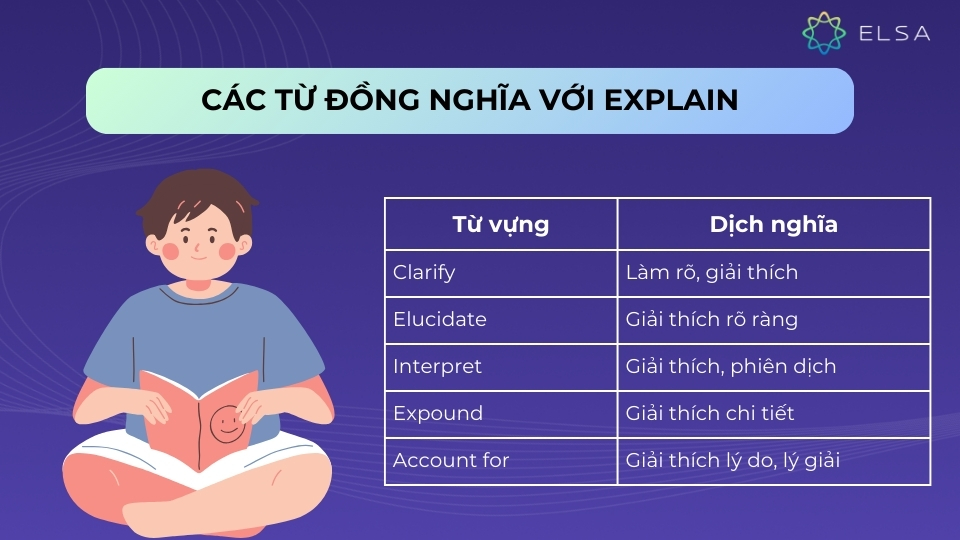 ELSA

CÁC TỪ ĐỒNG NGHĨA VỚI EXPLAIN

| Từ vựng | Dịch nghĩa |
|---|---|
| Clarify | Làm rõ, giải thích |
| Elucidate | Giải thích rõ ràng |
| Interpret | Giải thích, phiên dịch |
| Expound | Giải thích chi tiết |
| Account for | Giải thích lý do, lý giải |